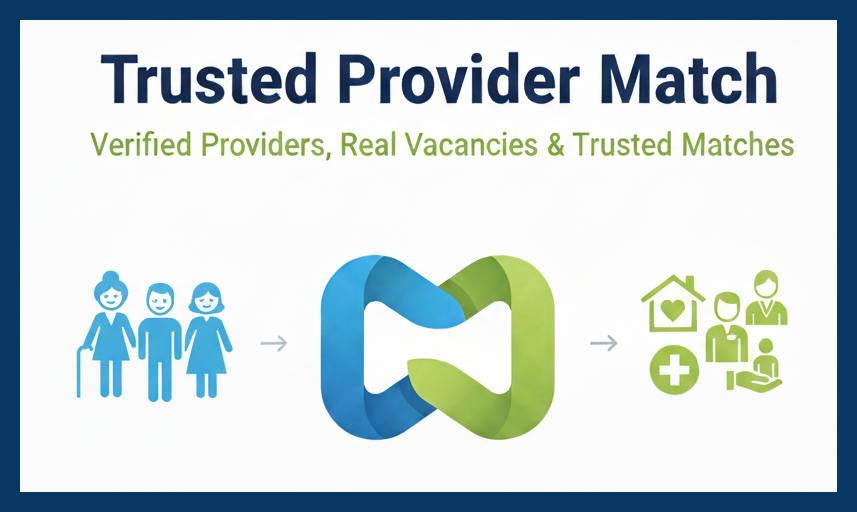 Trusted Provider Match

Verified Providers, Real Vacancies & Trusted Matches